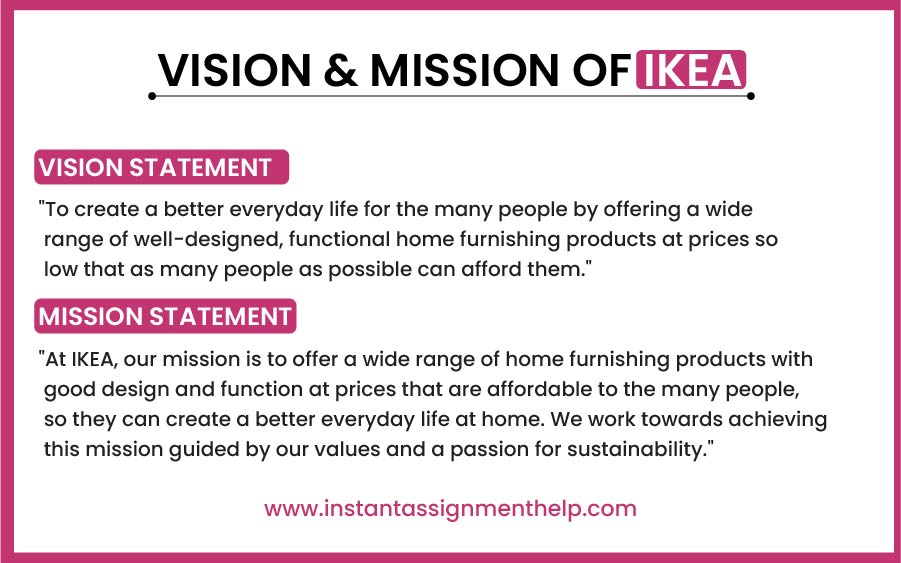 VISION & MISSION OF IKEA

VISION STATEMENT

"To create a better everyday life for the many people by offering a wide range of well-designed, functional home furnishing products at prices so low that as many people as possible can afford them."

MISSION STATEMENT

"At IKEA, our mission is to offer a wide range of home furnishing products with good design and function at prices that are affordable to the many people, so they can create a better everyday life at home. We work towards achieving this mission guided by our values and a passion for sustainability."

www.instantassignmenthelp.com